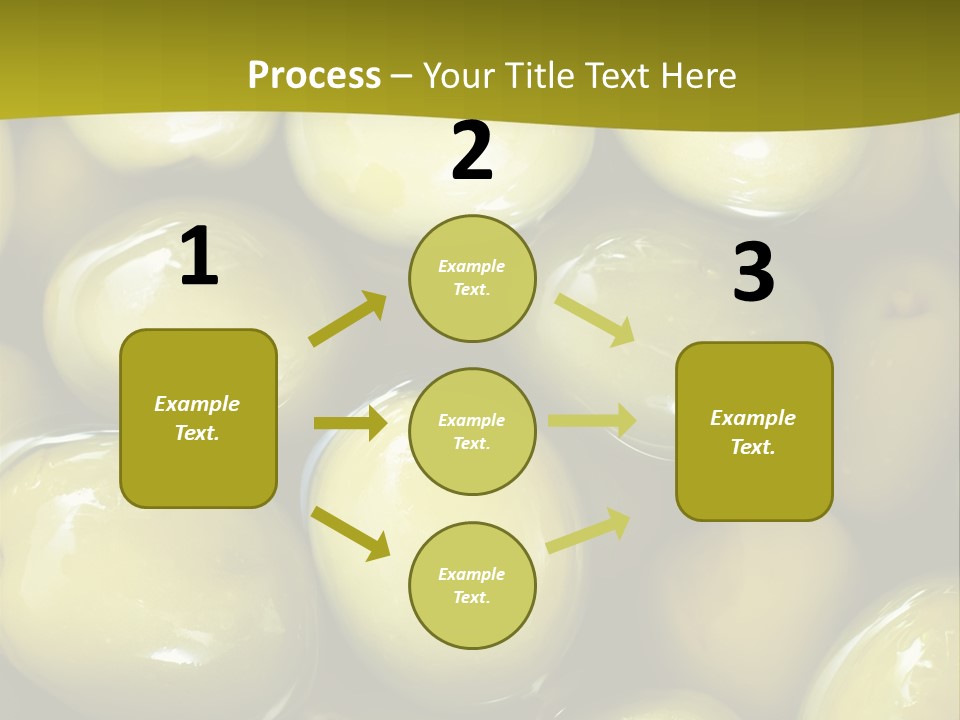 Process – Your Title Text Here

1

Example Text.

2

Example Text.

Example Text.

Example Text.

3

Example Text.